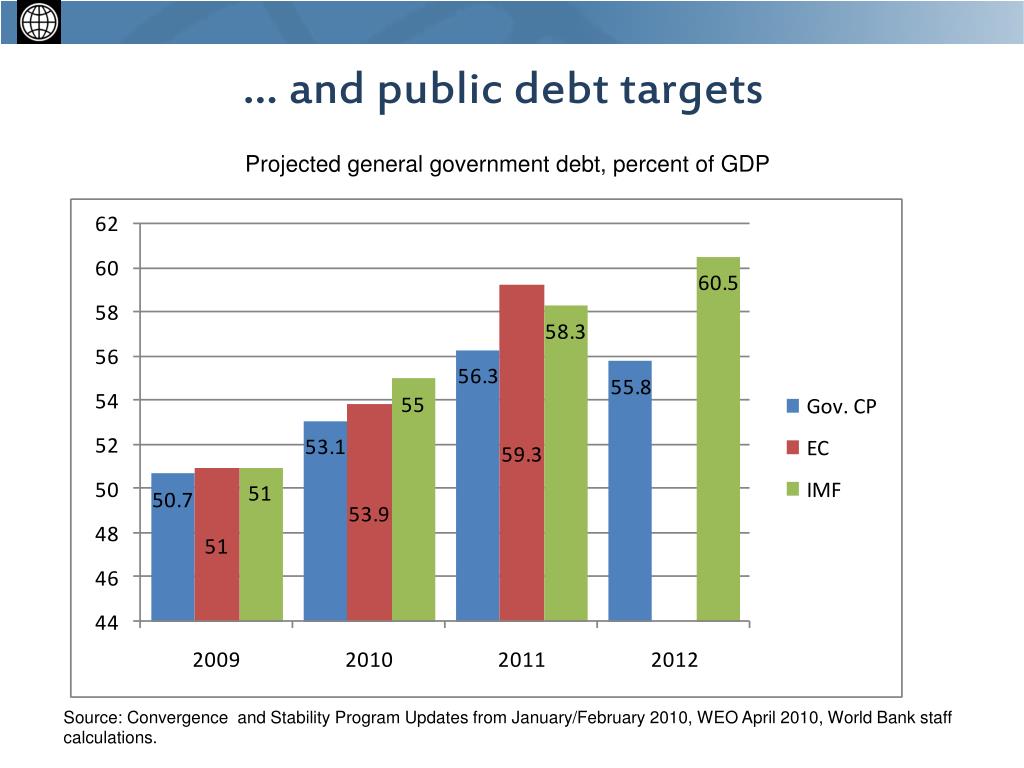 … and public debt targets

Projected general government debt, percent of GDP

62
60
58
56
54
52
50
48
46
44

50.7
51
51
53.1
53.9
55
56.3
59.3
58.3
55.8
60.5

2009
2010
2011
2012

Gov. CP
EC
IMF

Source: Convergence and Stability Program Updates from January/February 2010, WEO April 2010, World Bank staff calculations.